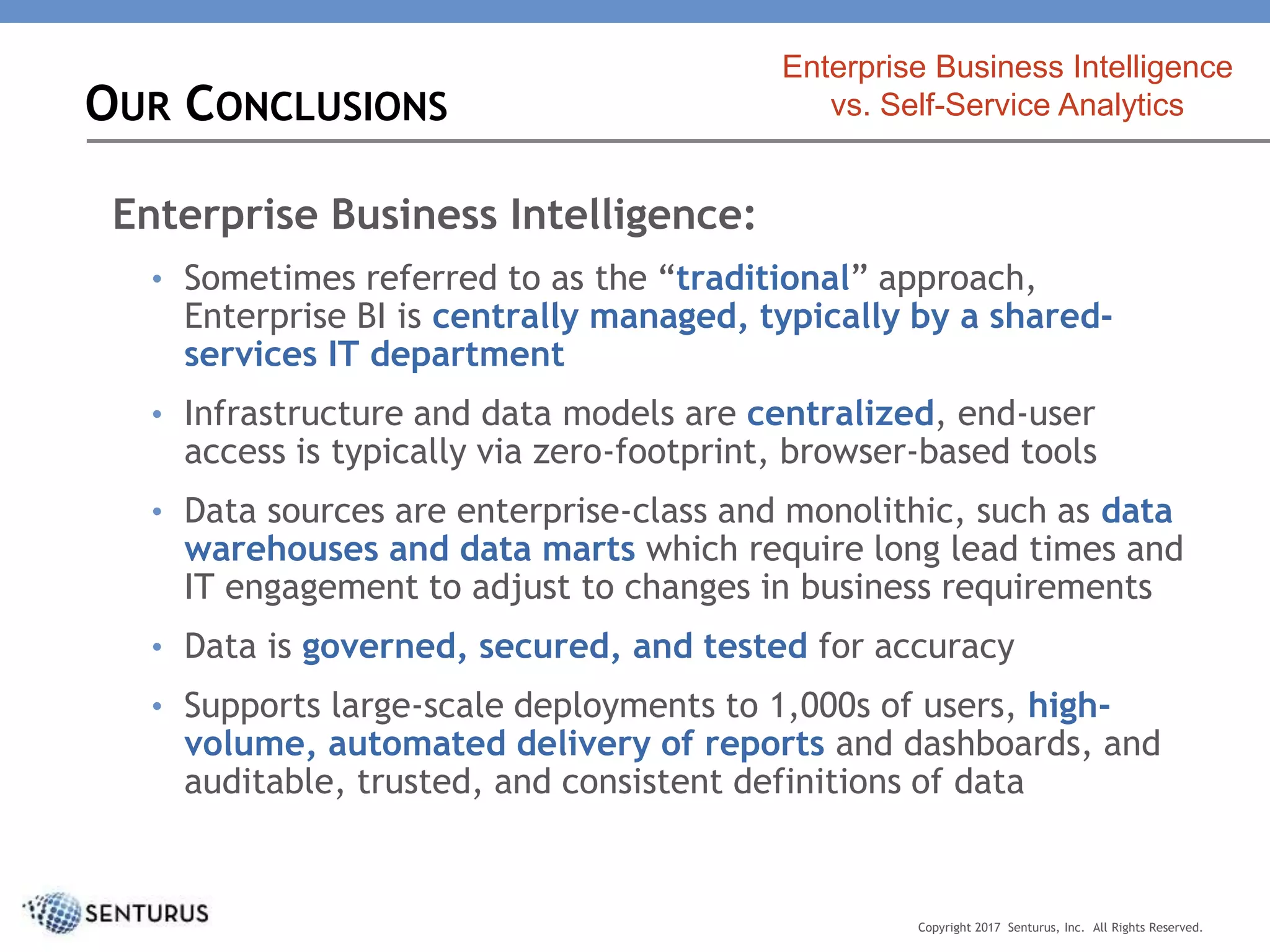 OUR CONCLUSIONS

Enterprise Business Intelligence vs. Self-Service Analytics

Enterprise Business Intelligence:

• Sometimes referred to as the “traditional” approach, Enterprise BI is centrally managed, typically by a shared-services IT department

• Infrastructure and data models are centralized, end-user access is typically via zero-footprint, browser-based tools

• Data sources are enterprise-class and monolithic, such as data warehouses and data marts which require long lead times and IT engagement to adjust to changes in business requirements

• Data is governed, secured, and tested for accuracy

• Supports large-scale deployments to 1,000s of users, high-volume, automated delivery of reports and dashboards, and auditable, trusted, and consistent definitions of data

SENTURUS

Copyright 2017 Senturus, Inc. All Rights Reserved.